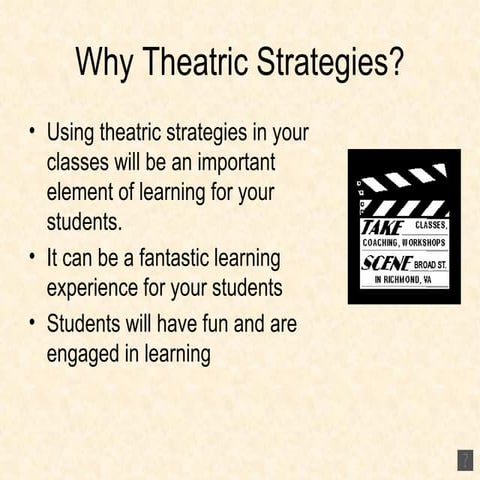 Why Theatric Strategies?

• Using theatric strategies in your classes will be an important element of learning for your students.
• It can be a fantastic learning experience for your students
• Students will have fun and are engaged in learning

TAKE CLASSES, COACHING, WORKSHOPS
SCENE BROAD ST. IN RICHMOND, VA

7